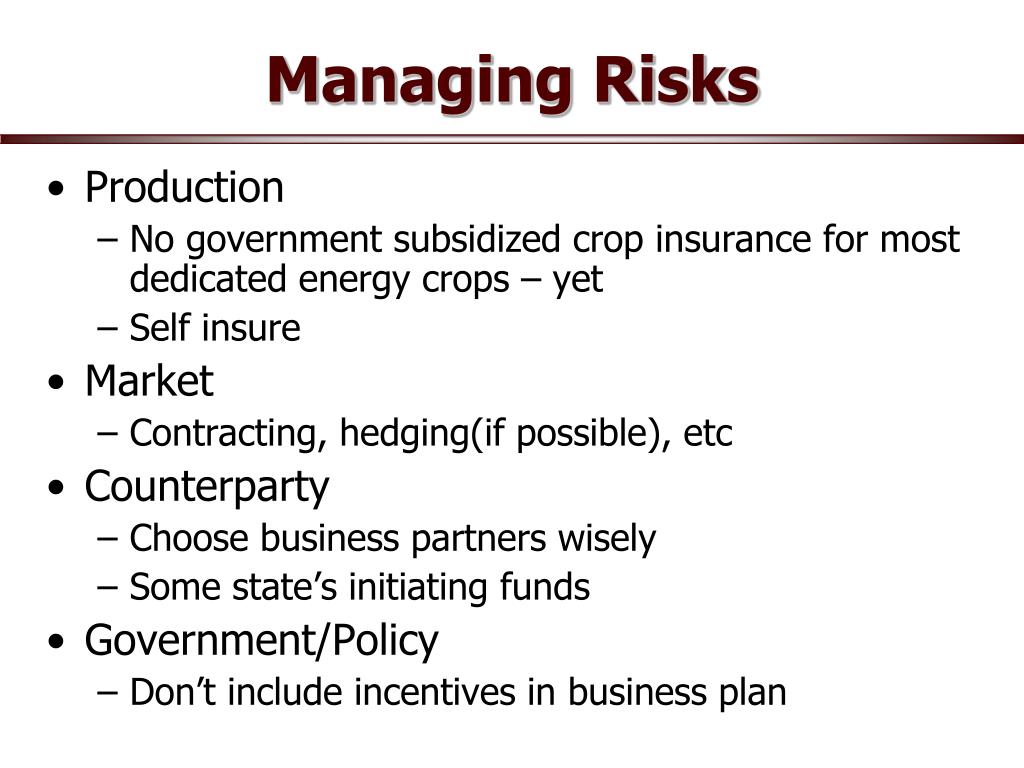 Managing Risks

• Production
  – No government subsidized crop insurance for most dedicated energy crops – yet
  – Self insure
• Market
  – Contracting, hedging(if possible), etc
• Counterparty
  – Choose business partners wisely
  – Some state’s initiating funds
• Government/Policy
  – Don’t include incentives in business plan